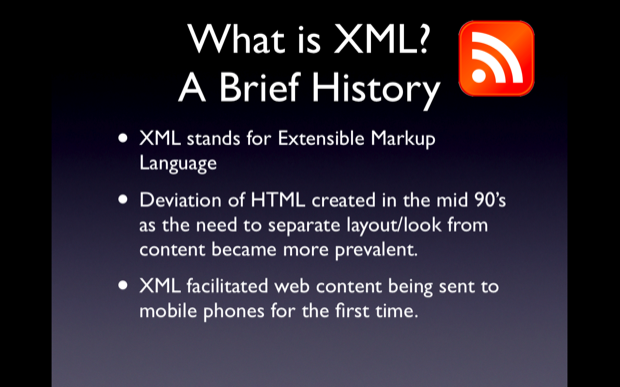 What is XML?
A Brief History

• XML stands for Extensible Markup Language

• Deviation of HTML created in the mid 90's as the need to separate layout/look from content became more prevalent.

• XML facilitated web content being sent to mobile phones for the first time.